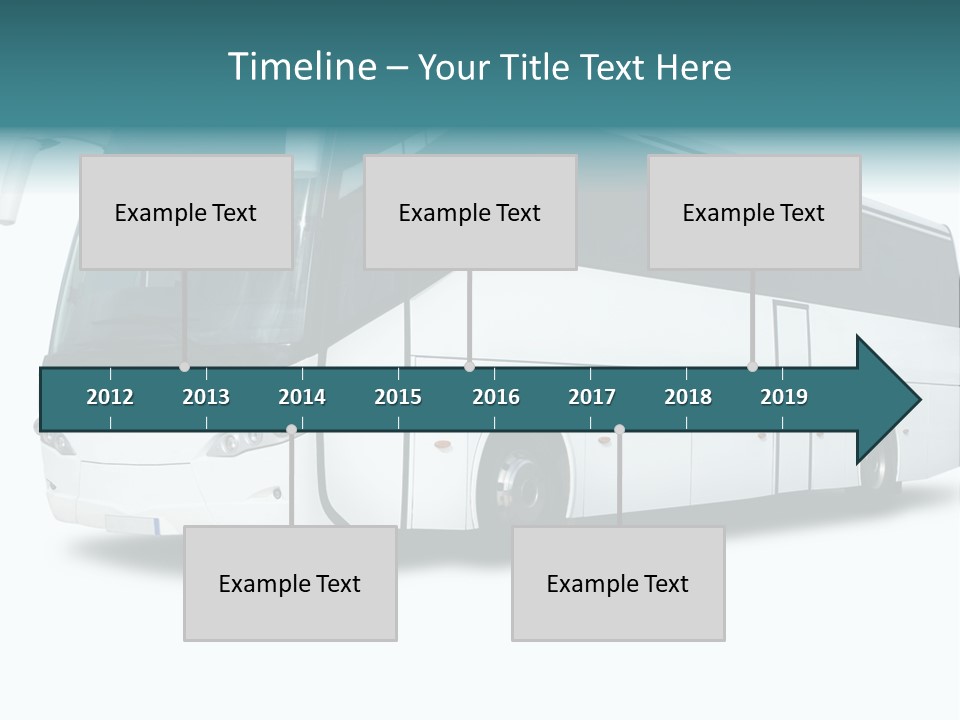 Timeline – Your Title Text Here

Example Text

Example Text

Example Text

2012 2013 2014 2015 2016 2017 2018 2019

Example Text

Example Text